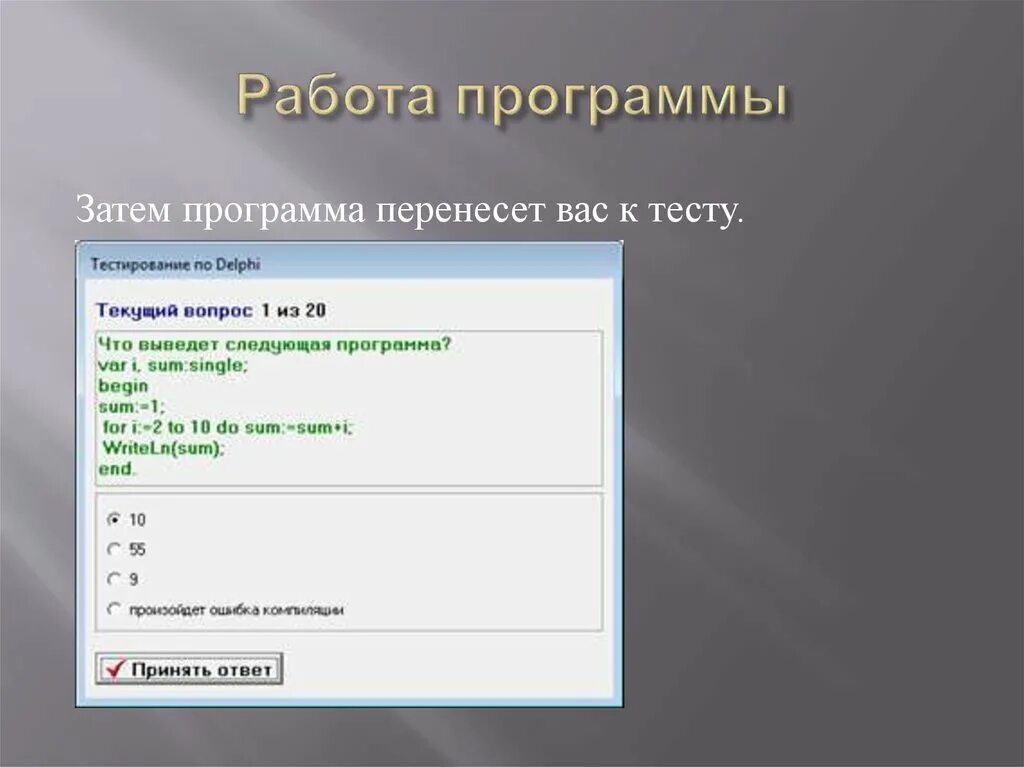 Работа программы

Затем программа перенесет вас к тесту.

Тестирование по Delphi

Текущий вопрос 1 из 20

Что выведет следующая программа?
var i, sum:single;
begin
sum:=1;
for i:=2 to 10 do sum:=sum+i;
WriteLn(sum);
end.

10
55
9
произойдет ошибка компиляции

Принять ответ